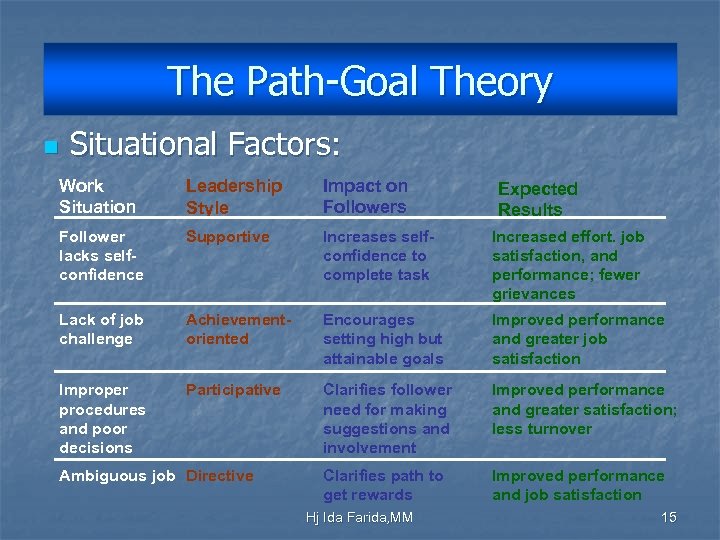 The Path-Goal Theory

Situational Factors:

| Work Situation | Leadership Style | Impact on Followers | Expected Results |
|---|---|---|---|
| Follower lacks self-confidence | Supportive | Increases self-confidence to complete task | Increased effort. job satisfaction, and performance; fewer grievances |
| Lack of job challenge | Achievement-oriented | Encourages setting high but attainable goals | Improved performance and greater job satisfaction |
| Improper procedures and poor decisions | Participative | Clarifies follower need for making suggestions and involvement | Improved performance and greater satisfaction; less turnover |
| Ambiguous job | Directive | Clarifies path to get rewards | Improved performance and job satisfaction |

Hj Ida Farida,MM

15